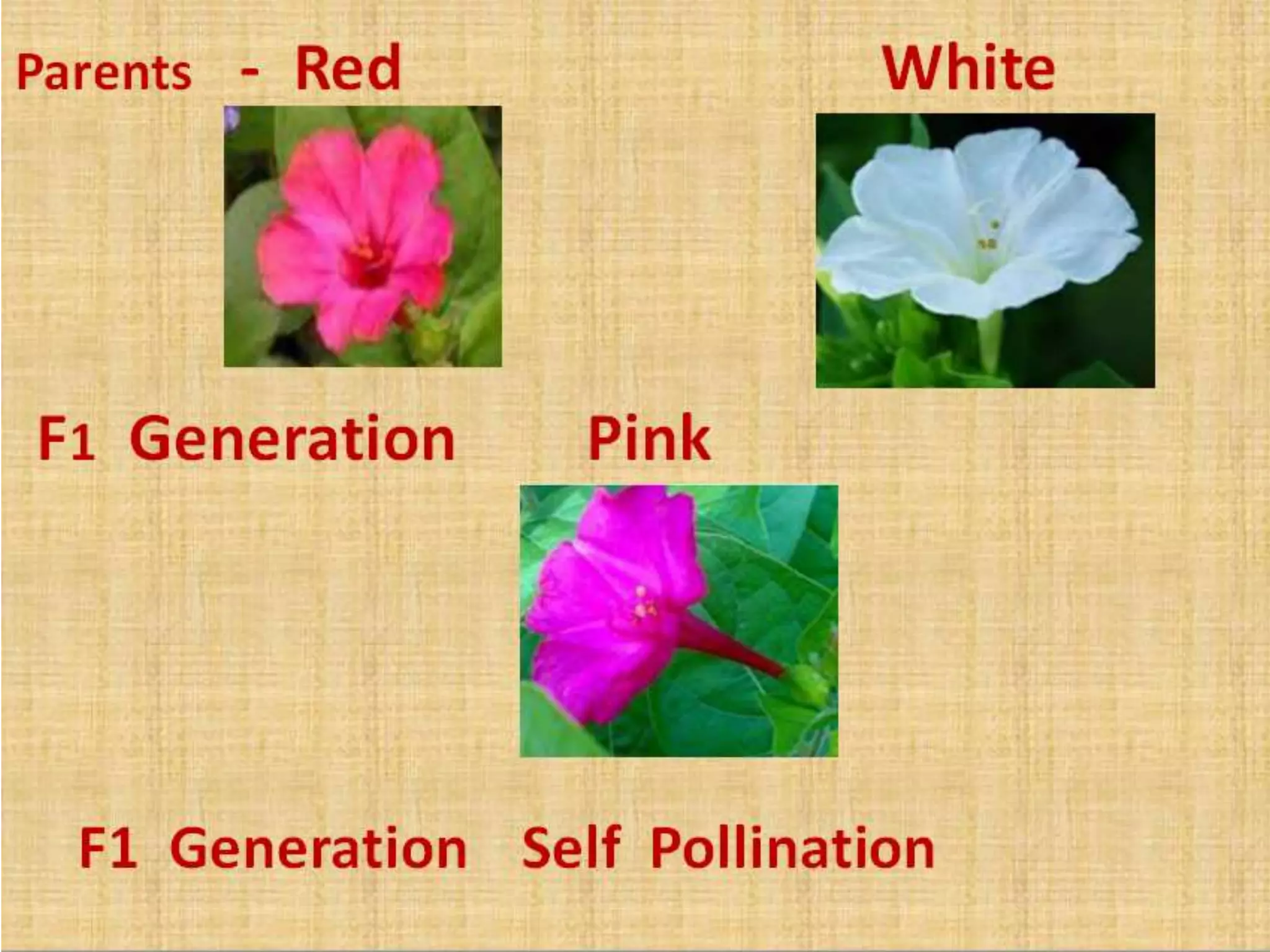 Parents - Red White

F1 Generation Pink

F1 Generation Self Pollination